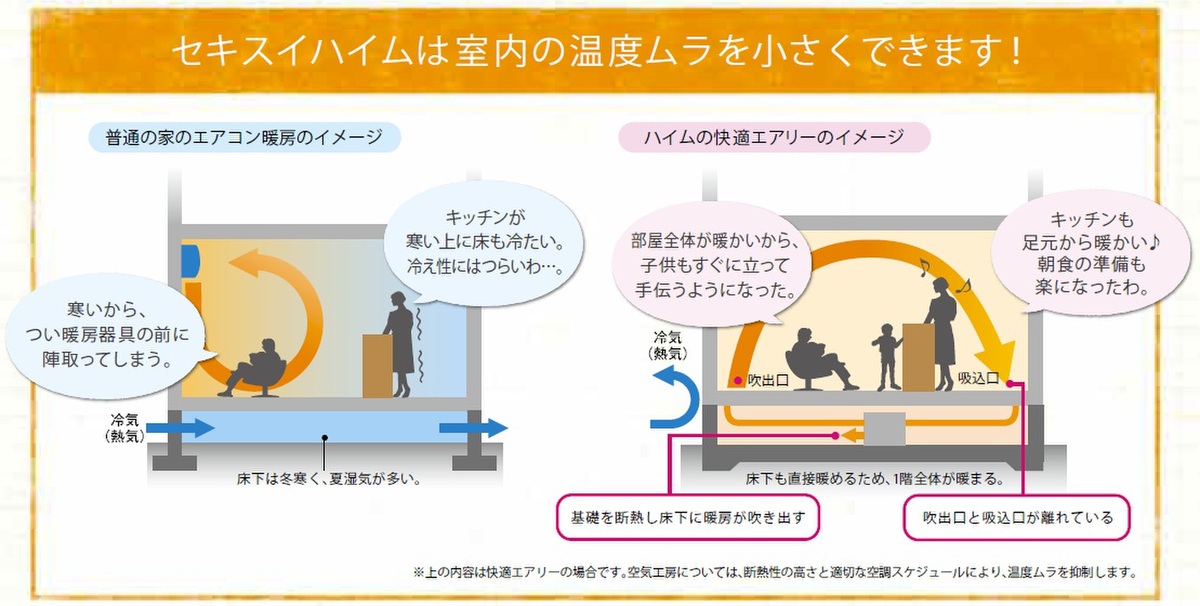 セキスイハイムは室内の温度ムラを小さくできます！

普通の家のエアコン暖房のイメージ

キッチンが寒い上に床も冷たい。冷え性にはつらいわ…。

寒いから、つい暖房器具の前に陣取ってしまう。

冷気（熱気）

床下は冬寒く、夏湿気が多い。

ハイムの快適エアリーのイメージ

部屋全体が暖かいから、子供もすぐに立って手伝うようになった。

キッチンも足元から暖かい♪朝食の準備も楽になったわ。

冷気（熱気）

吹出口

吸込口

床下も直接暖めるため、1階全体が暖まる。

基礎を断熱し床下に暖房が吹き出す

吹出口と吸込口が離れている

※上の内容は快適エアリーの場合です。空気工房については、断熱性の高さと適切な空調スケジュールにより、温度ムラを抑制します。